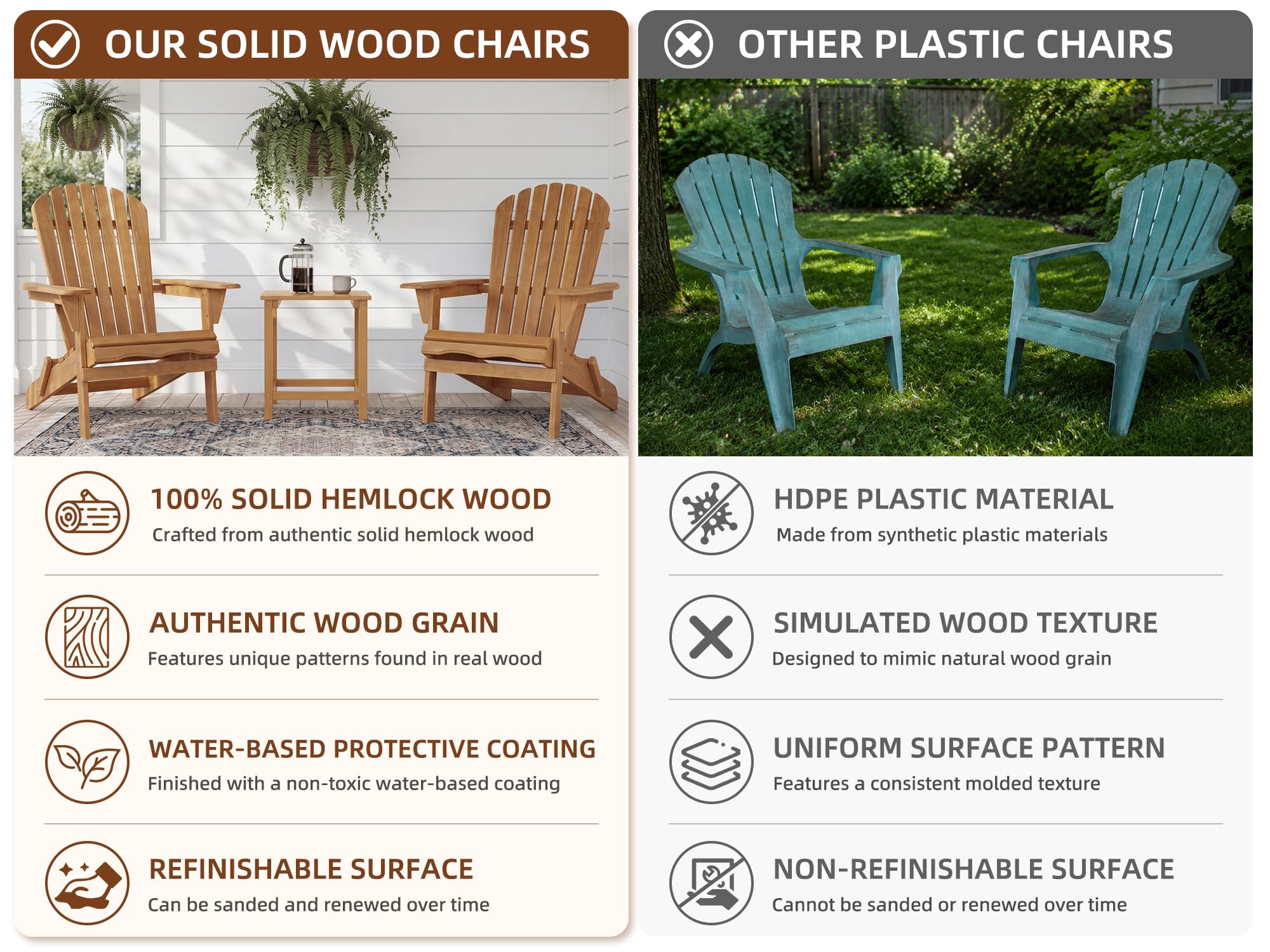 OUR SOLID WOOD CHAIRS

100% SOLID HEMLOCK WOOD
Crafted from authentic solid hemlock wood

AUTHENTIC WOOD GRAIN
Features unique patterns found in real wood

WATER-BASED PROTECTIVE COATING
Finished with a non-toxic water-based coating

REFINISHABLE SURFACE
Can be sanded and renewed over time

OTHER PLASTIC CHAIRS

HDPE PLASTIC MATERIAL
Made from synthetic plastic materials

SIMULATED WOOD TEXTURE
Designed to mimic natural wood grain

UNIFORM SURFACE PATTERN
Features a consistent molded texture

NON-REFINISHABLE SURFACE
Cannot be sanded or renewed over time